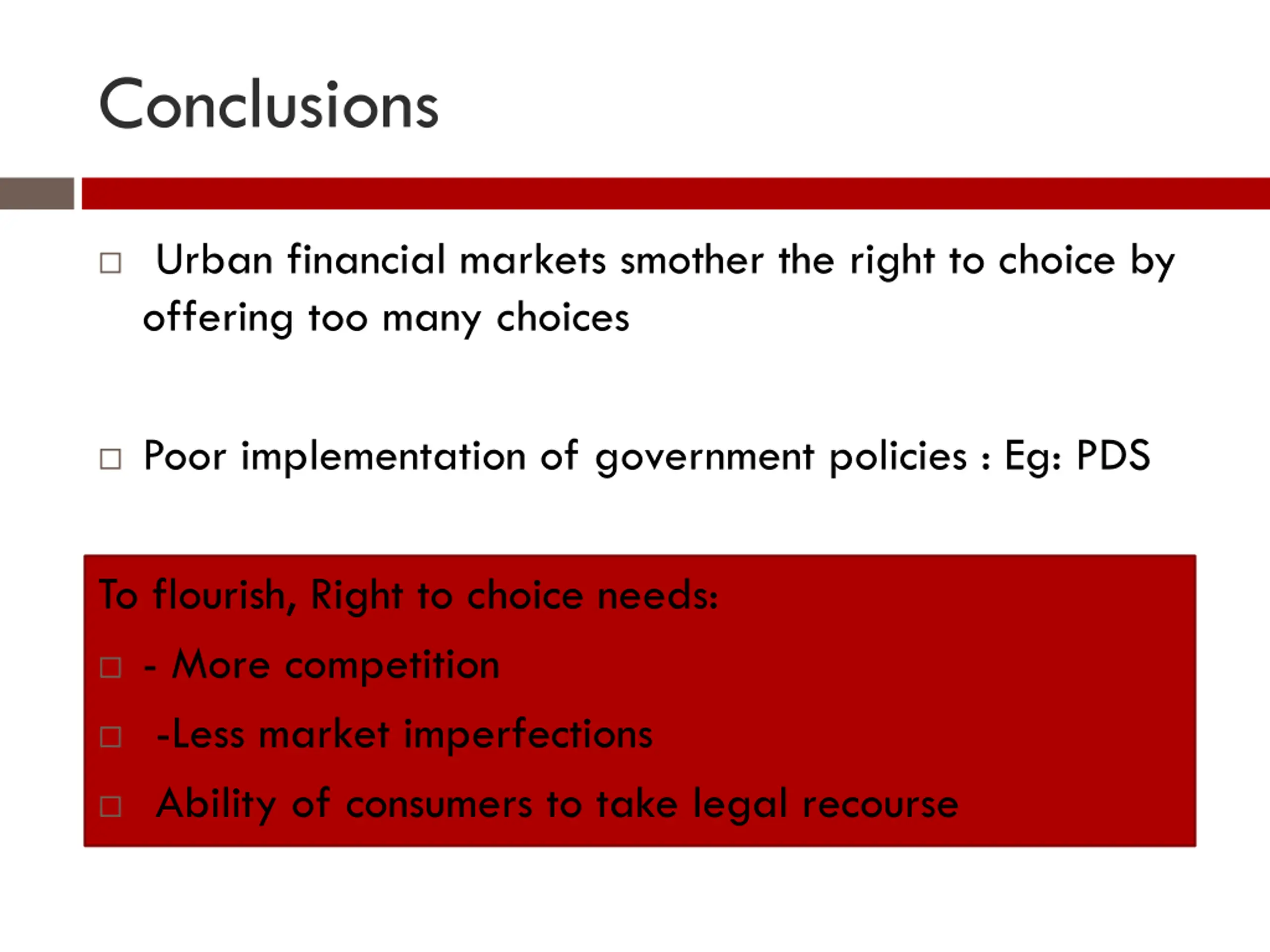 Conclusions

□ Urban financial markets smother the right to choice by offering too many choices

□ Poor implementation of government policies : Eg: PDS

To flourish, Right to choice needs:

□ - More competition

□ -Less market imperfections

□ Ability of consumers to take legal recourse